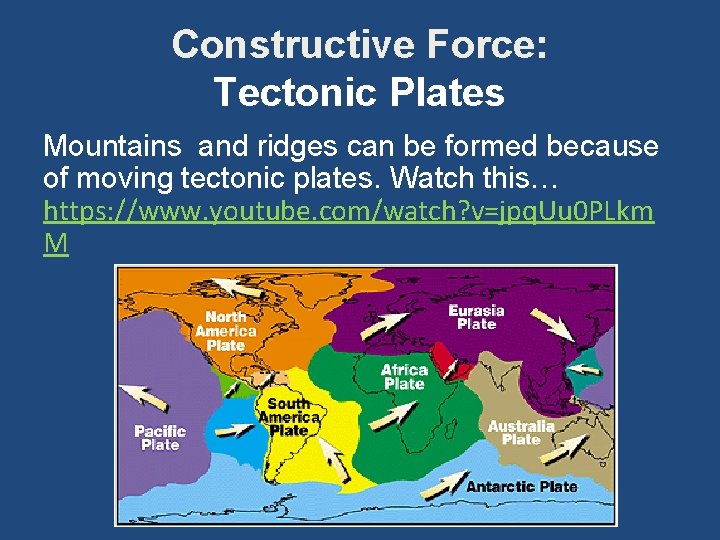 Constructive Force:
Tectonic Plates

Mountains and ridges can be formed because of moving tectonic plates. Watch this… https://www.youtube.com/watch?v=jpqUu0PLkmM

North America Plate

Eurasia Plate

Africa Plate

South America Plate

Pacific Plate

Australia Plate

Antarctic Plate